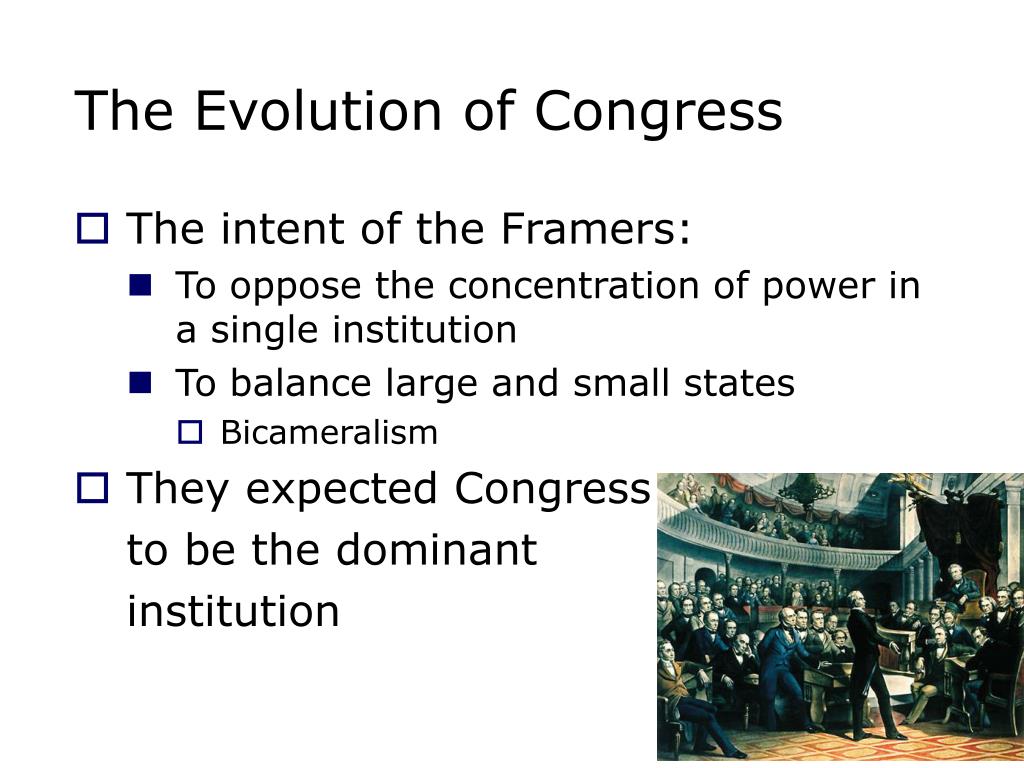 The Evolution of Congress

The intent of the Framers:

To oppose the concentration of power in a single institution

To balance large and small states

Bicameralism

They expected Congress to be the dominant institution